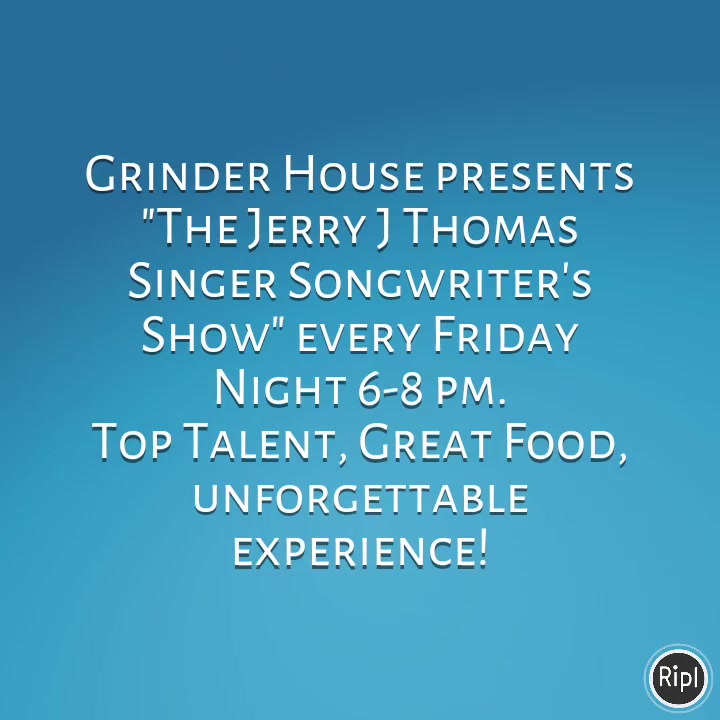 Grinder House presents "The Jerry J Thomas Singer Songwriter's Show" every Friday Night 6-8 pm.
Top Talent, Great Food, unforgettable experience!

Ripl